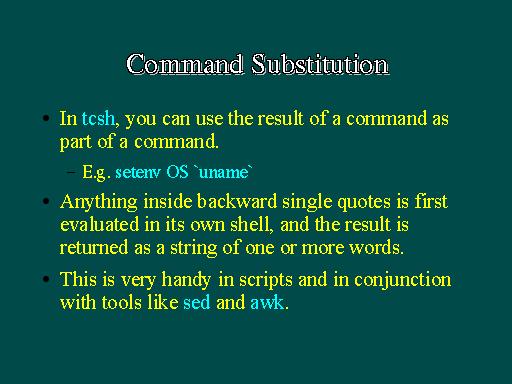 Command Substitution

• In tcsh, you can use the result of a command as part of a command.

– E.g. setenv OS `uname`

• Anything inside backward single quotes is first evaluated in its own shell, and the result is returned as a string of one or more words.

• This is very handy in scripts and in conjunction with tools like sed and awk.